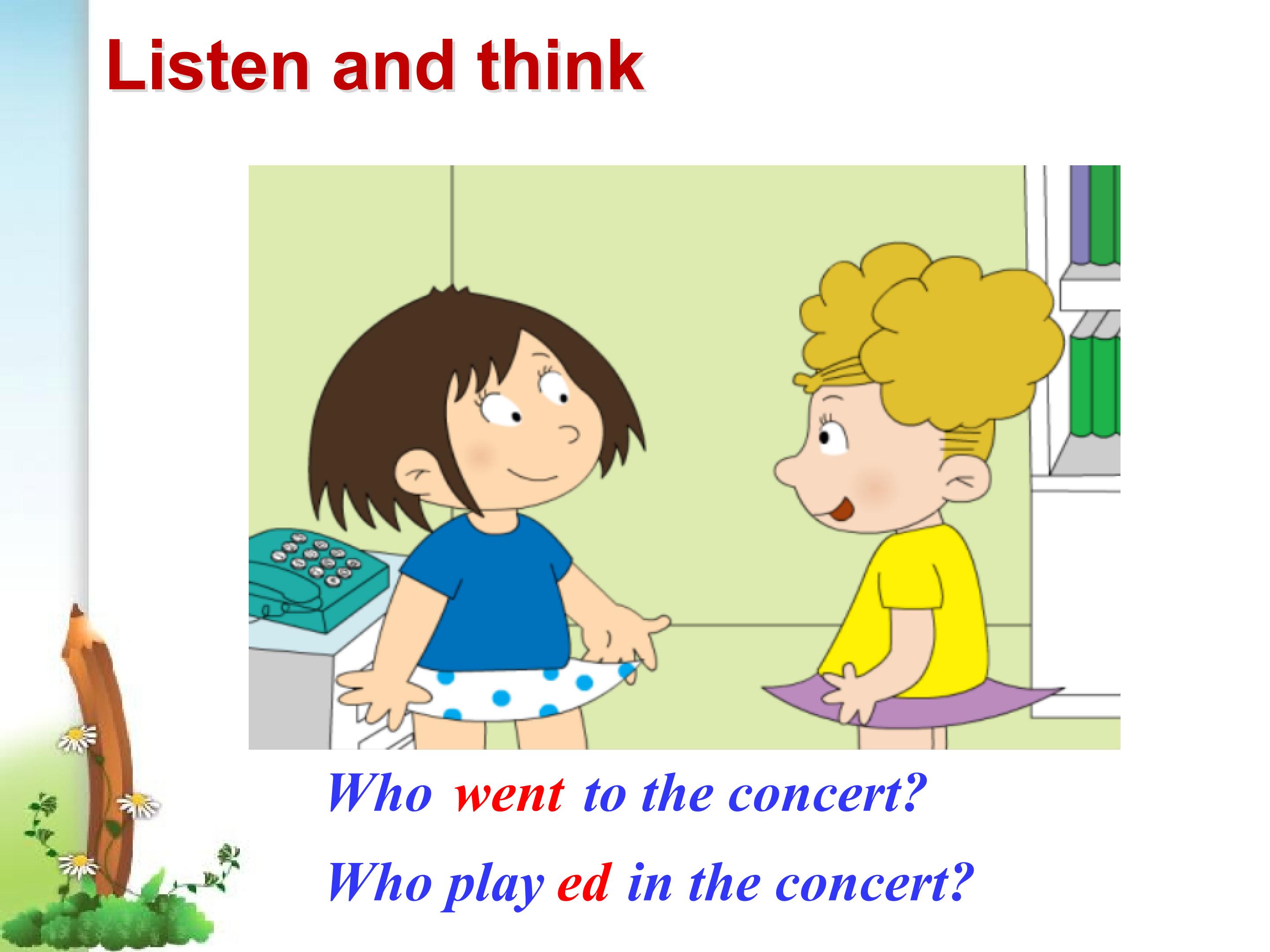 Listen and think

Who went to the concert?

Who play ed in the concert?